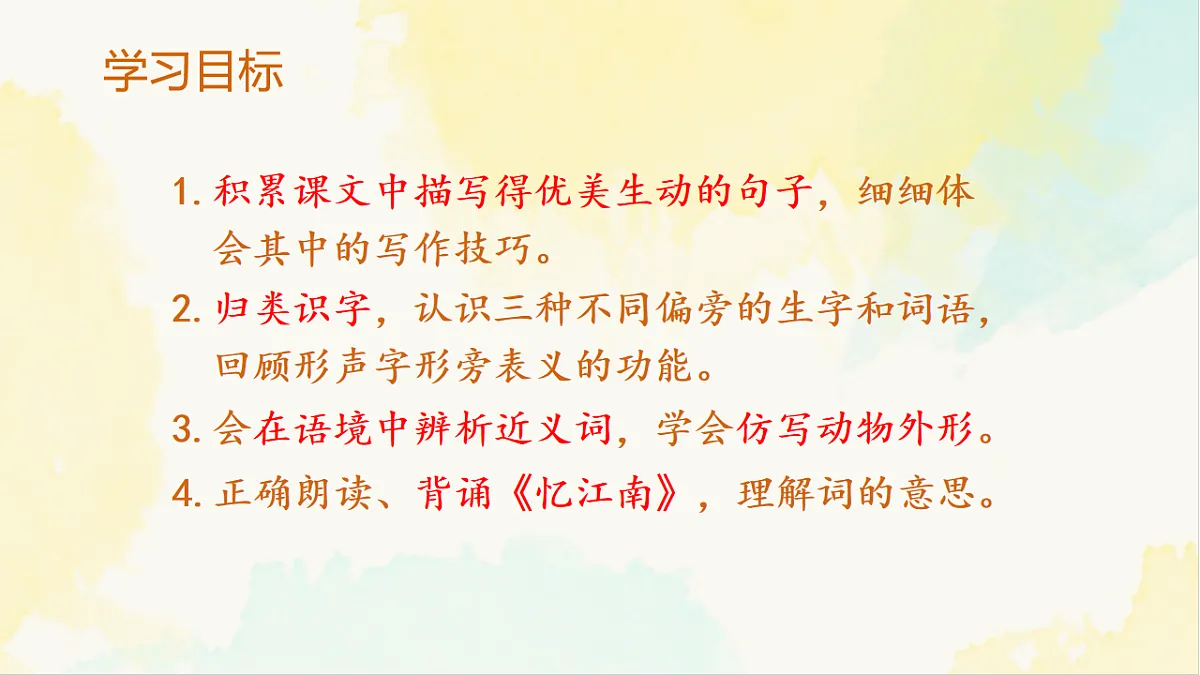 学习目标

1. 积累课文中描写得优美生动的句子，细细体会其中的写作技巧。

2. 归类识字，认识三种不同偏旁的生字和词语，回顾形声字形旁表义的功能。

3. 会在语境中辨析近义词，学会仿写动物外形。

4. 正确朗读、背诵《忆江南》，理解词的意思。